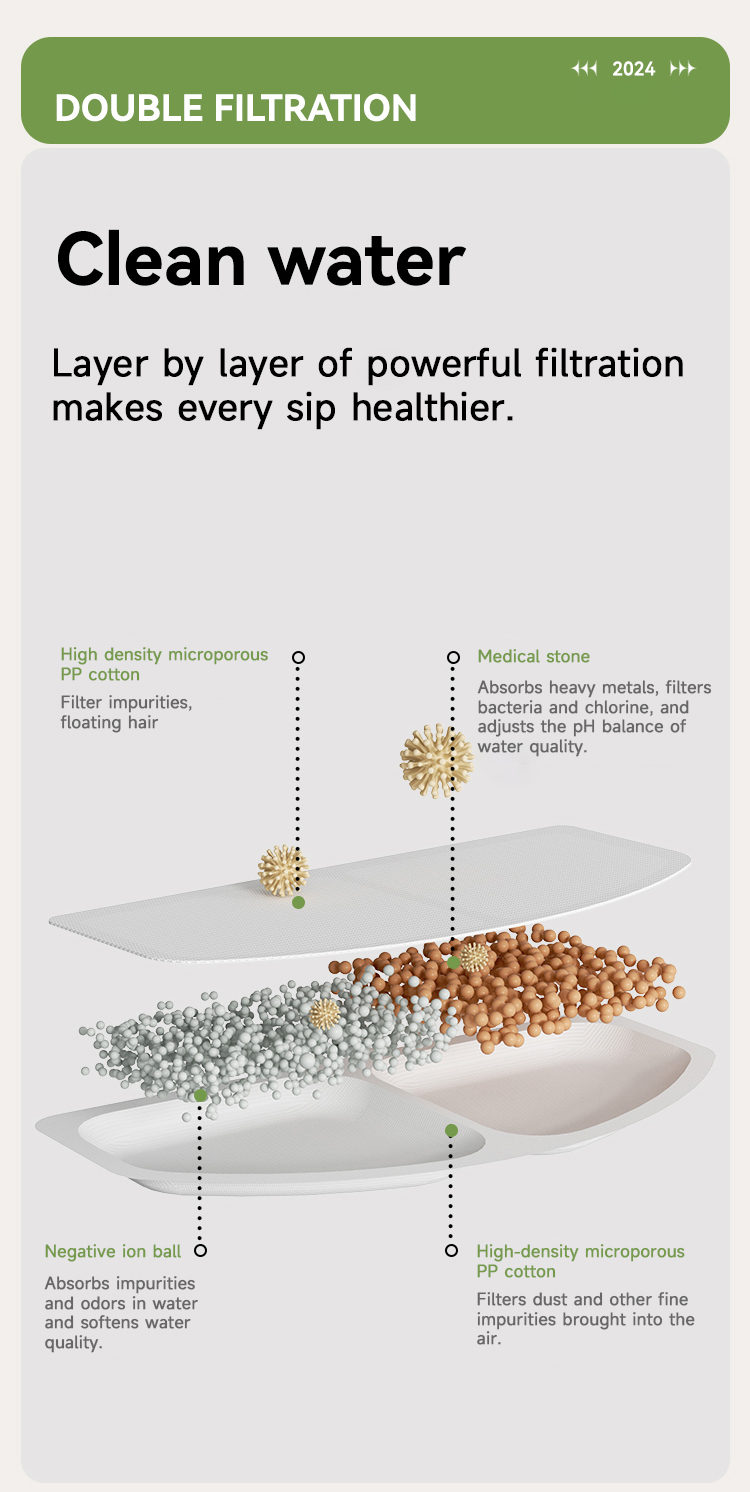 2024

DOUBLE FILTRATION

Clean water

Layer by layer of powerful filtration makes every sip healthier.

High density microporous PP cotton

Filter impurities, floating hair

Medical stone

Absorbs heavy metals, filters bacteria and chlorine, and adjusts the pH balance of water quality.

Negative ion ball

Absorbs impurities and odors in water and softens water quality.

High-density microporous PP cotton

Filters dust and other fine impurities brought into the air.